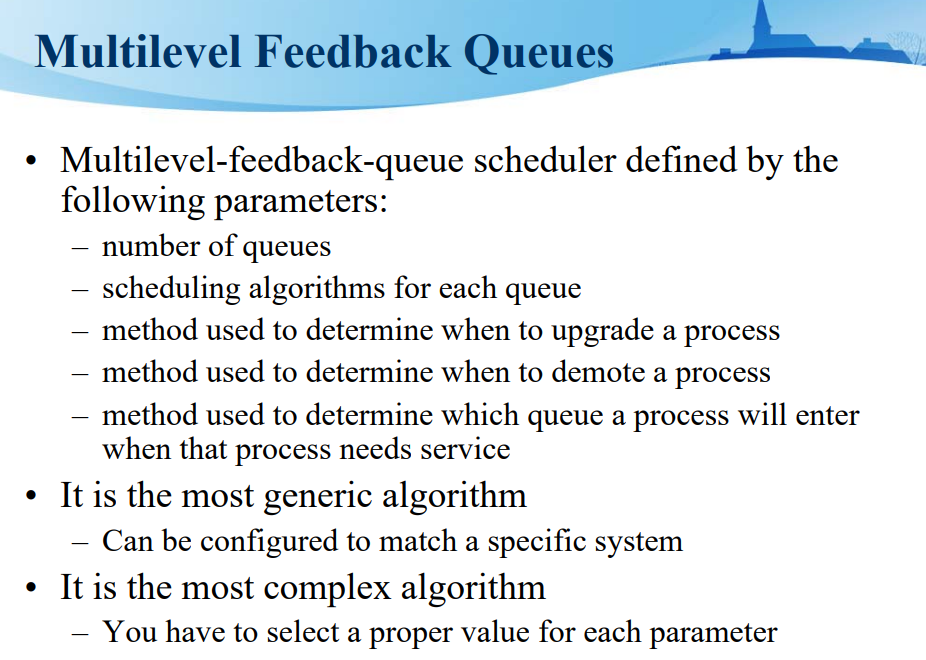 Multilevel Feedback Queues

• Multilevel-feedback-queue scheduler defined by the following parameters:
– number of queues
– scheduling algorithms for each queue
– method used to determine when to upgrade a process
– method used to determine when to demote a process
– method used to determine which queue a process will enter when that process needs service
• It is the most generic algorithm
– Can be configured to match a specific system
• It is the most complex algorithm
– You have to select a proper value for each parameter